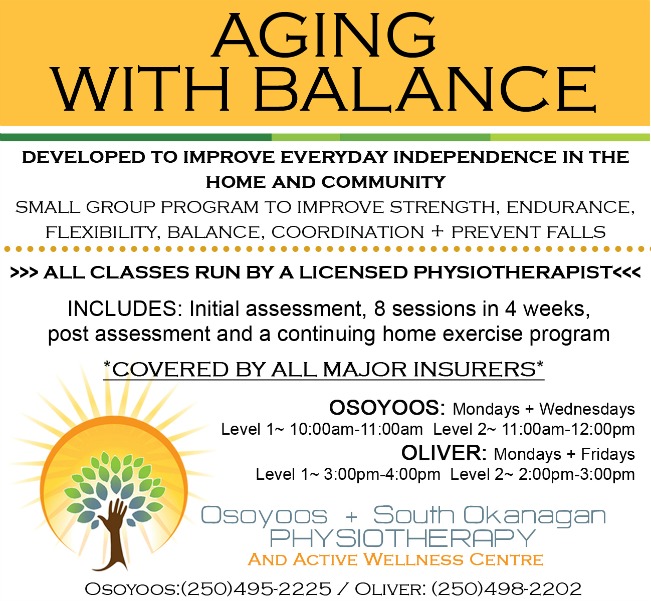 AGING
WITH BALANCE

DEVELOPED TO IMPROVE EVERYDAY INDEPENDENCE IN THE HOME AND COMMUNITY
SMALL GROUP PROGRAM TO IMPROVE STRENGTH, ENDURANCE, FLEXIBILITY, BALANCE, COORDINATION + PREVENT FALLS

>>> ALL CLASSES RUN BY A LICENSED PHYSIOTHERAPIST<<<

INCLUDES: Initial assessment, 8 sessions in 4 weeks, post assessment and a continuing home exercise program

*COVERED BY ALL MAJOR INSURERS*

OSOYOOS: Mondays + Wednesdays
Level 1~ 10:00am-11:00am Level 2~ 11:00am-12:00pm
OLIVER: Mondays + Fridays
Level 1~ 3:00pm-4:00pm Level 2~ 2:00pm-3:00pm

Osoyoos + South Okanagan
PHYSIOTHERAPY
AND ACTIVE WELLNESS CENTRE

OSOYOOS:(250)495-2225 / OLIVER: (250)498-2202